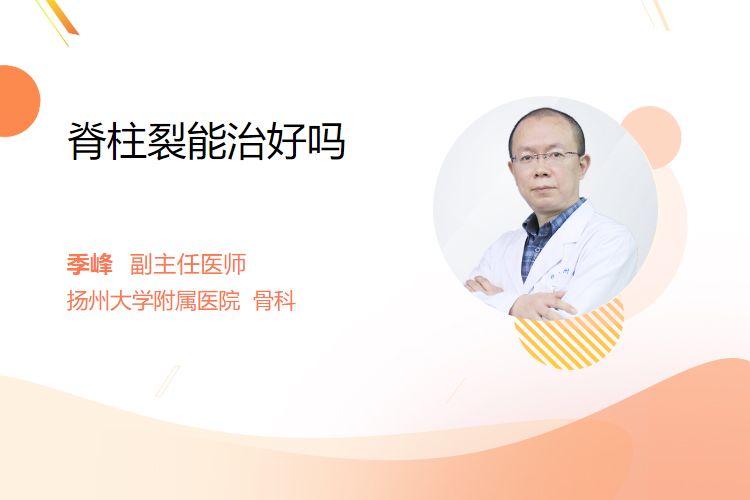 脊柱裂能治好吗

季峰 副主任医师
扬州大学附属医院 骨科